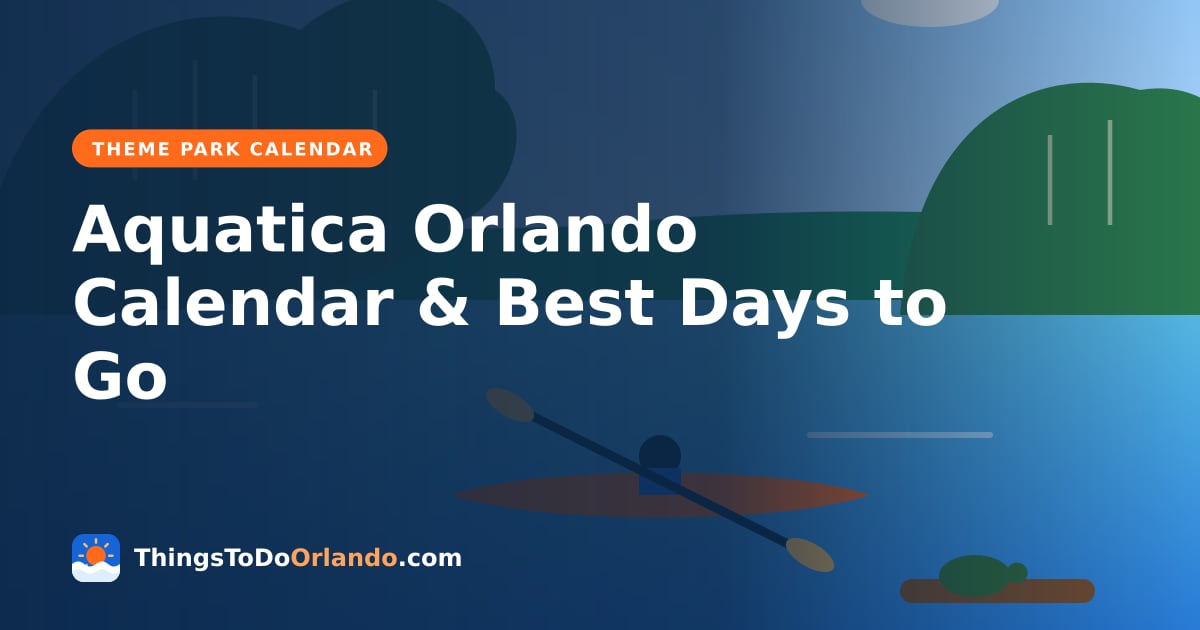 THEME PARK CALENDAR

Aquatica Orlando Calendar & Best Days to Go

ThingsToDoOrlando.com